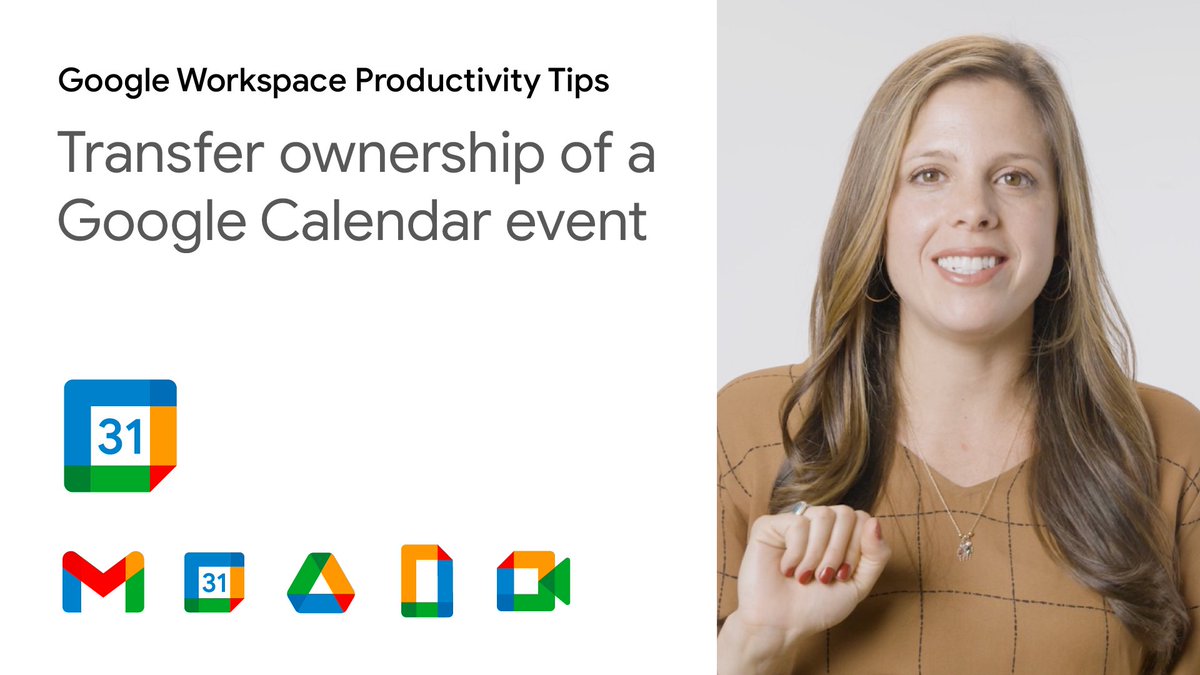 Google Workspace Productivity Tips

Transfer ownership of a Google Calendar event

31

31